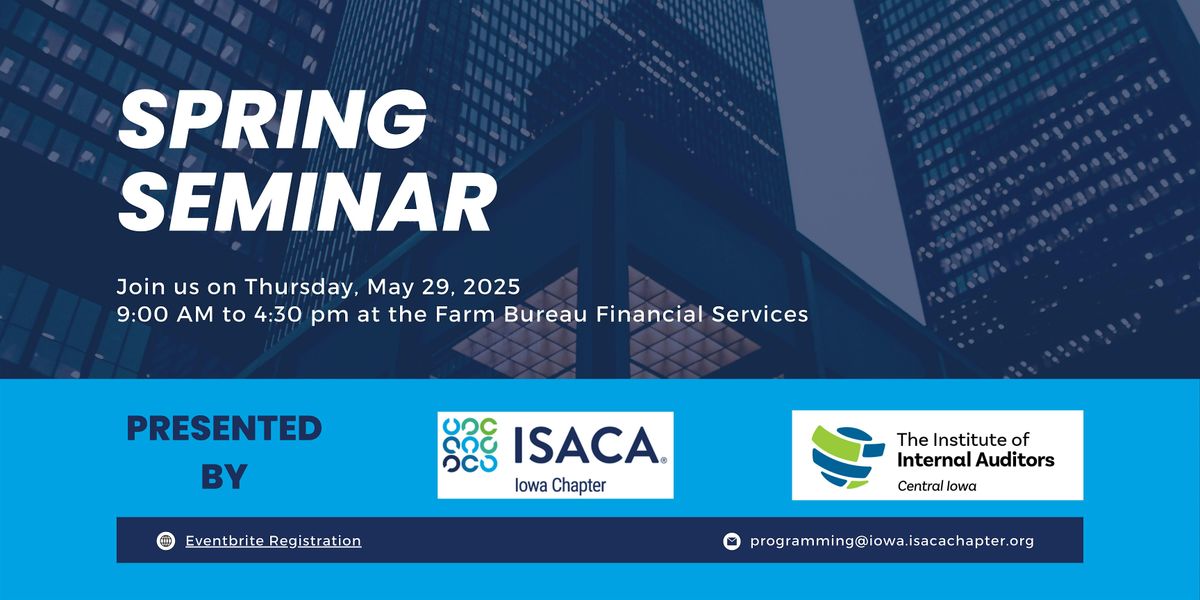 SPRING SEMINAR

Join us on Thursday, May 29, 2025
9:00 AM to 4:30 pm at the Farm Bureau Financial Services

PRESENTED BY

ISACA®
Iowa Chapter

The Institute of
Internal Auditors
Central Iowa

Eventbrite Registration

programming@iowa.isacachapter.org